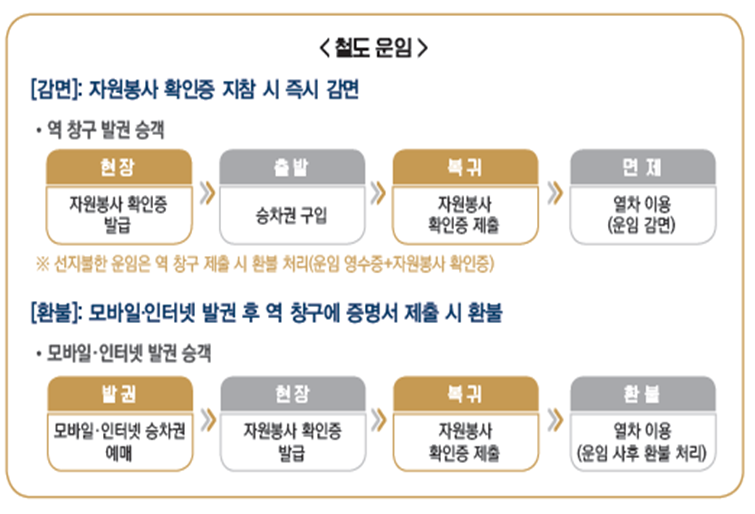 < 철도 운임 >

[감면]: 자원봉사 확인증 지참 시 즉시 감면

• 역 창구 발권 승객

현장
자원봉사 확인증 발급

출발
승차권 구입

복귀
자원봉사 확인증 제출

면제
열차 이용 (운임 감면)

※ 선지불한 운임은 역 창구 제출 시 환불 처리(운임 영수증+자원봉사 확인증)

[환불]: 모바일·인터넷 발권 후 역 창구에 증명서 제출 시 환불

• 모바일·인터넷 발권 승객

발권
모바일·인터넷 승차권 예매

현장
자원봉사 확인증 발급

복귀
자원봉사 확인증 제출

환불
열차 이용 (운임 사후 환불 처리)